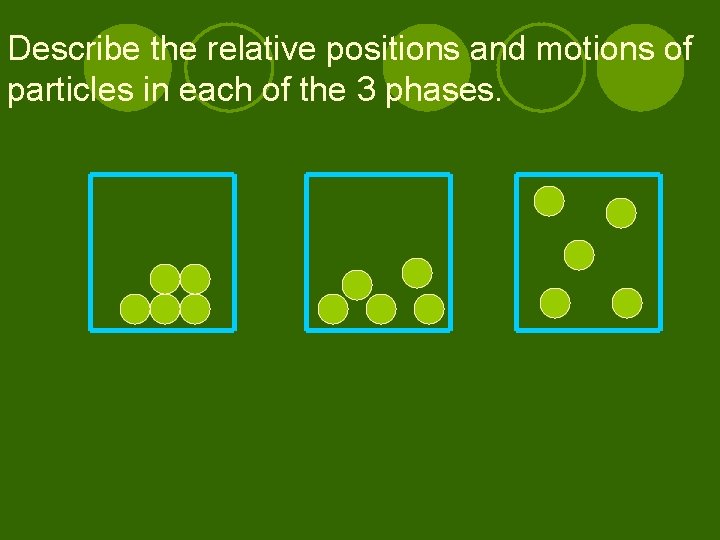 Describe the relative positions and motions of particles in each of the 3 phases.